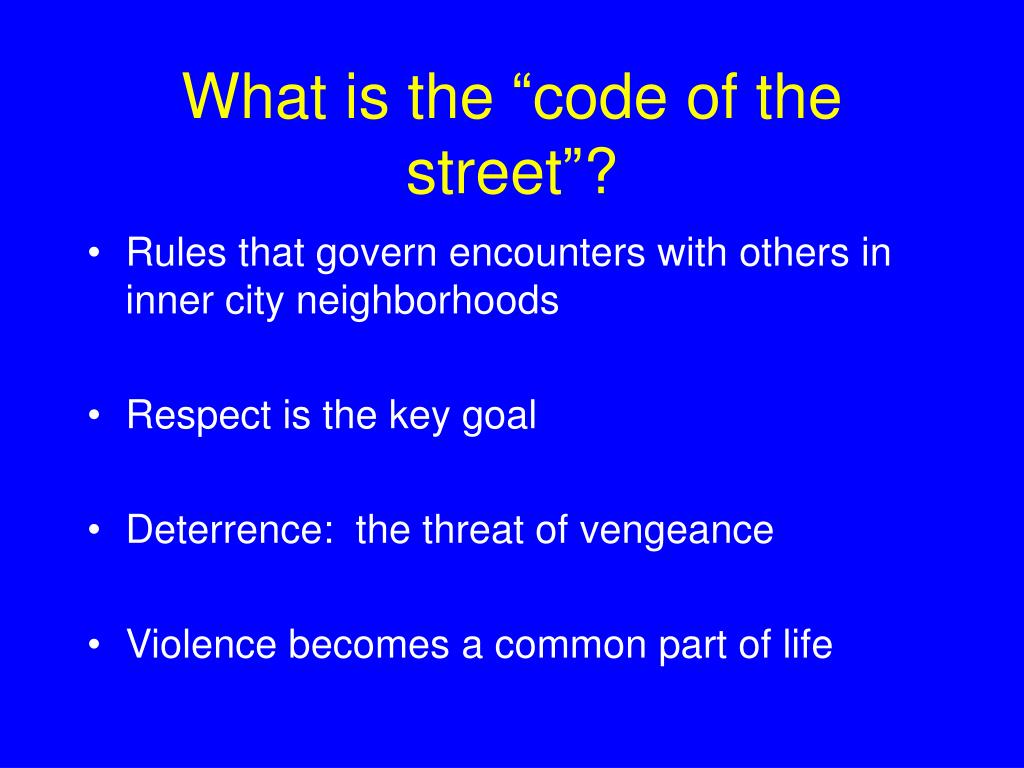 What is the “code of the street”?

• Rules that govern encounters with others in inner city neighborhoods

• Respect is the key goal

• Deterrence: the threat of vengeance

• Violence becomes a common part of life